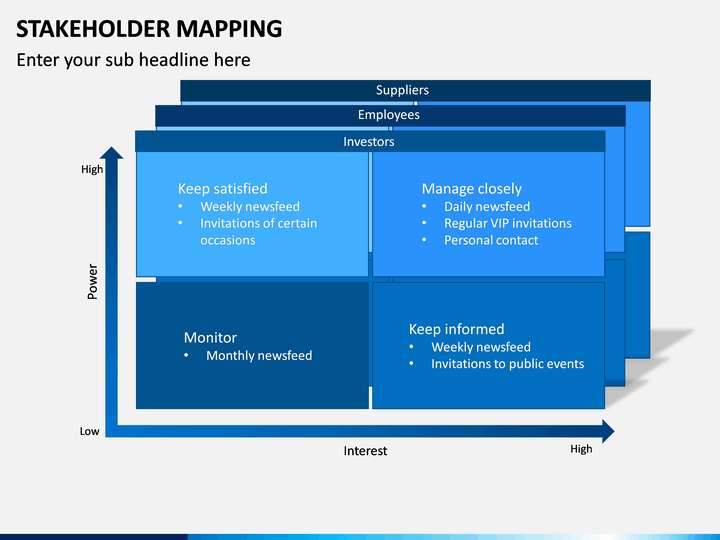 STAKEHOLDER MAPPING

Enter your sub headline here

Suppliers

Employees

Investors

High

Power

Low

Keep satisfied
• Weekly newsfeed
• Invitations of certain occasions

Manage closely
• Daily newsfeed
• Regular VIP invitations
• Personal contact

Monitor
• Monthly newsfeed

Keep informed
• Weekly newsfeed
• Invitations to public events

Interest

High